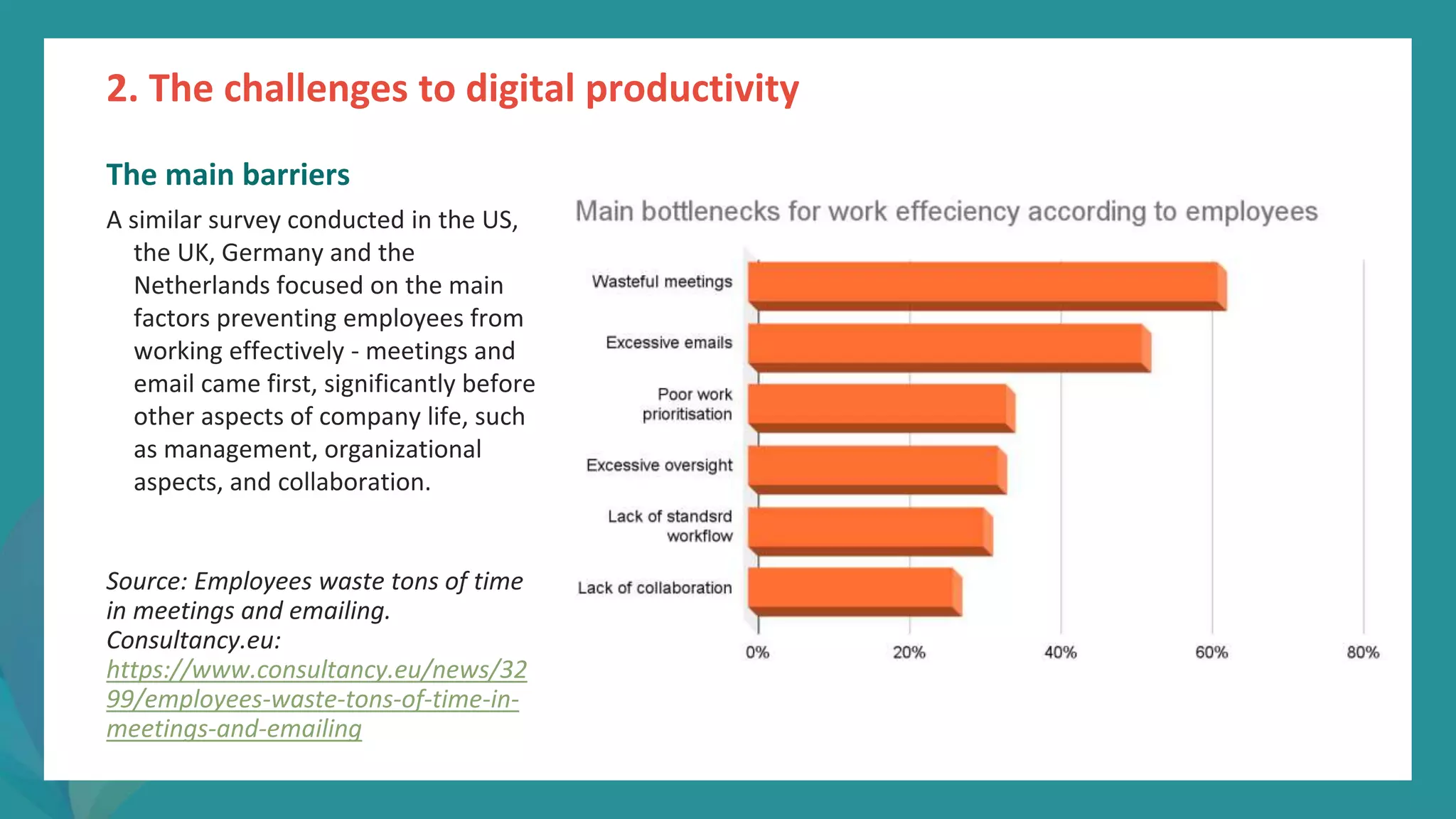 2. The challenges to digital productivity

The main barriers

A similar survey conducted in the US, the UK, Germany and the Netherlands focused on the main factors preventing employees from working effectively - meetings and email came first, significantly before other aspects of company life, such as management, organizational aspects, and collaboration.

Source: Employees waste tons of time in meetings and emailing. Consultancy.eu: https://www.consultancy.eu/news/3299/employees-waste-tons-of-time-in-meetings-and-emailing

Main bottlenecks for work effeciency according to employees

Wasteful meetings
Excessive emails
Poor work prioritisation
Excessive oversight
Lack of standsrd workflow
Lack of collaboration

0%
20%
40%
60%
80%